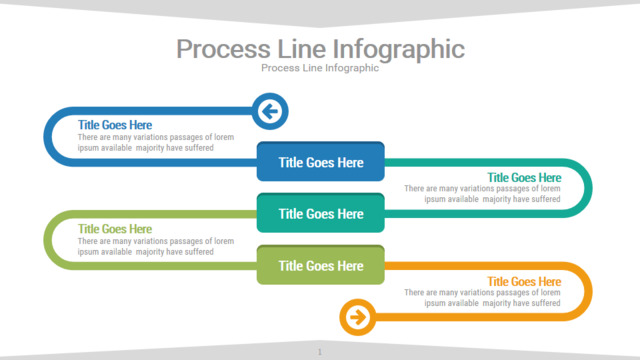 Process Line Infographic
Process Line Infographic

Title Goes Here
There are many variations passages of lorem ipsum available majority have suffered

Title Goes Here

Title Goes Here
There are many variations passages of lorem ipsum available majority have suffered

Title Goes Here

Title Goes Here
There are many variations passages of lorem ipsum available majority have suffered

Title Goes Here

Title Goes Here
There are many variations passages of lorem ipsum available majority have suffered

1